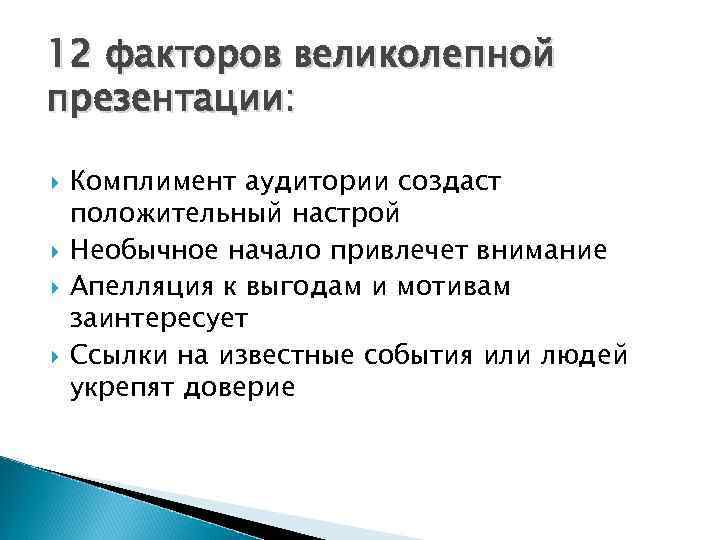 12 факторов великолепной презентации:

Комплимент аудитории создаст положительный настрой

Необычное начало привлечет внимание

Апелляция к выгодам и мотивам заинтересует

Ссылки на известные события или людей укрепят доверие